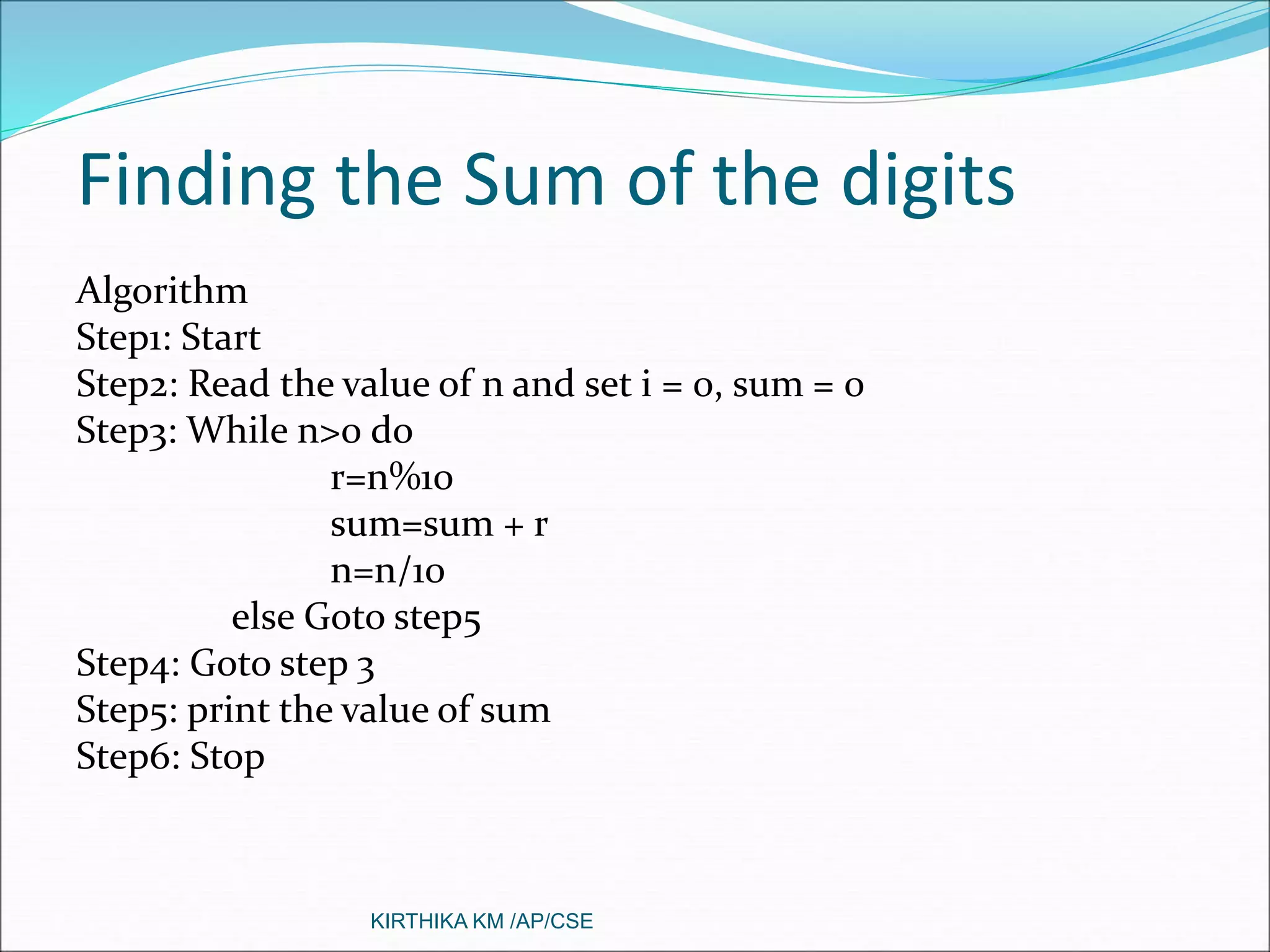 Finding the Sum of the digits

Algorithm
Step1: Start
Step2: Read the value of n and set i = 0, sum = 0
Step3: While n>0 do
r=n%10
sum=sum + r
n=n/10
else Goto step5
Step4: Goto step 3
Step5: print the value of sum
Step6: Stop

KIRTHIKA KM /AP/CSE